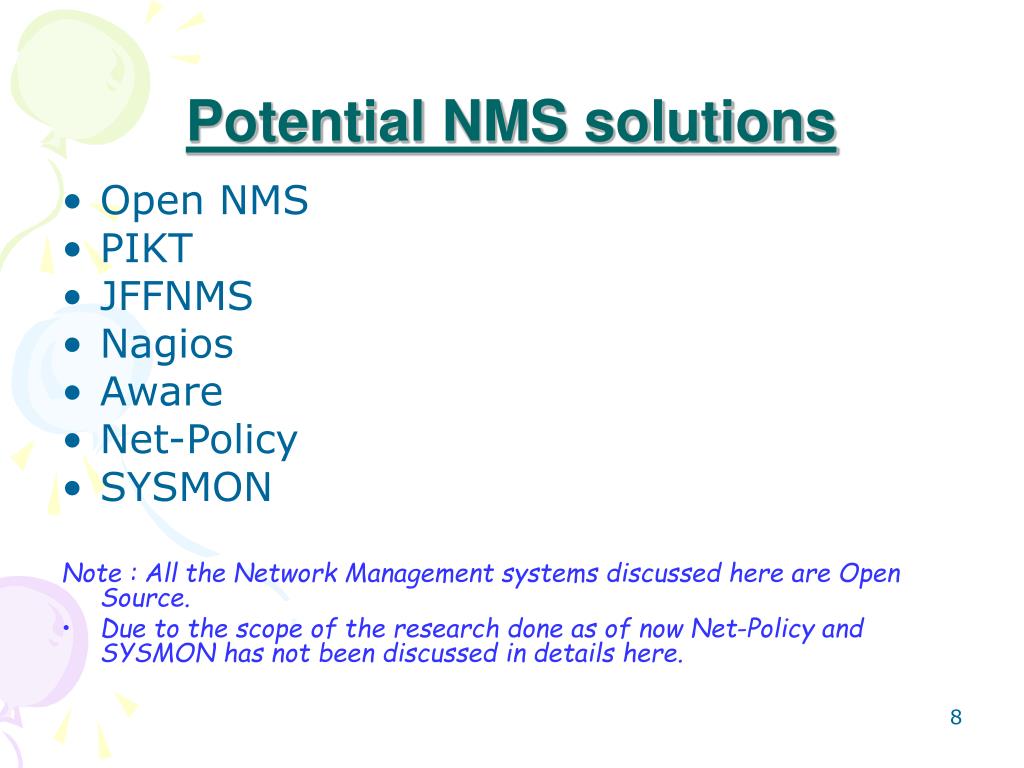 Potential NMS solutions

• Open NMS
• PIKT
• JFFNMS
• Nagios
• Aware
• Net-Policy
• SYSMON

Note : All the Network Management systems discussed here are Open Source.

• Due to the scope of the research done as of now Net-Policy and SYSMON has not been discussed in details here.

8